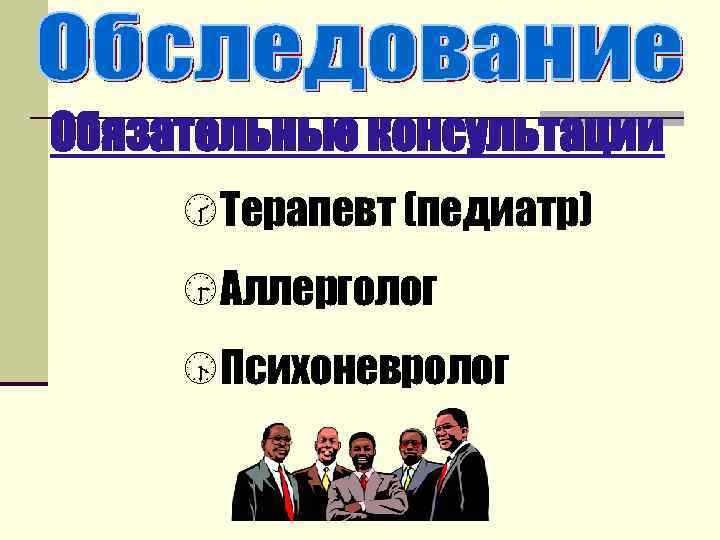 Обследование

Обязательные консультации

Терапевт (педиатр)

Аллерголог

Психоневролог